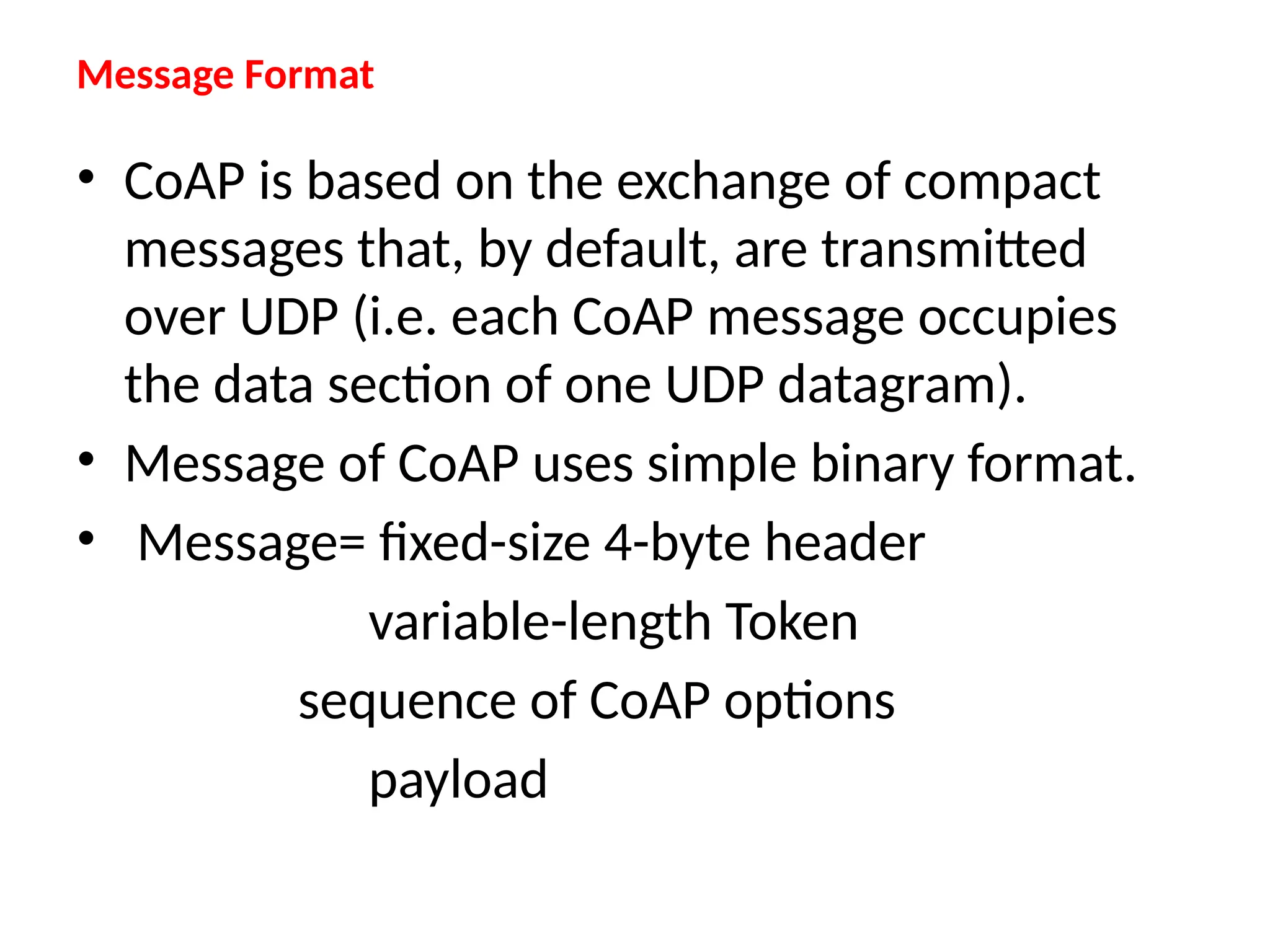 Message Format

• CoAP is based on the exchange of compact messages that, by default, are transmitted over UDP (i.e. each CoAP message occupies the data section of one UDP datagram).

• Message of CoAP uses simple binary format.

• Message= fixed-size 4-byte header
variable-length Token
sequence of CoAP options
payload